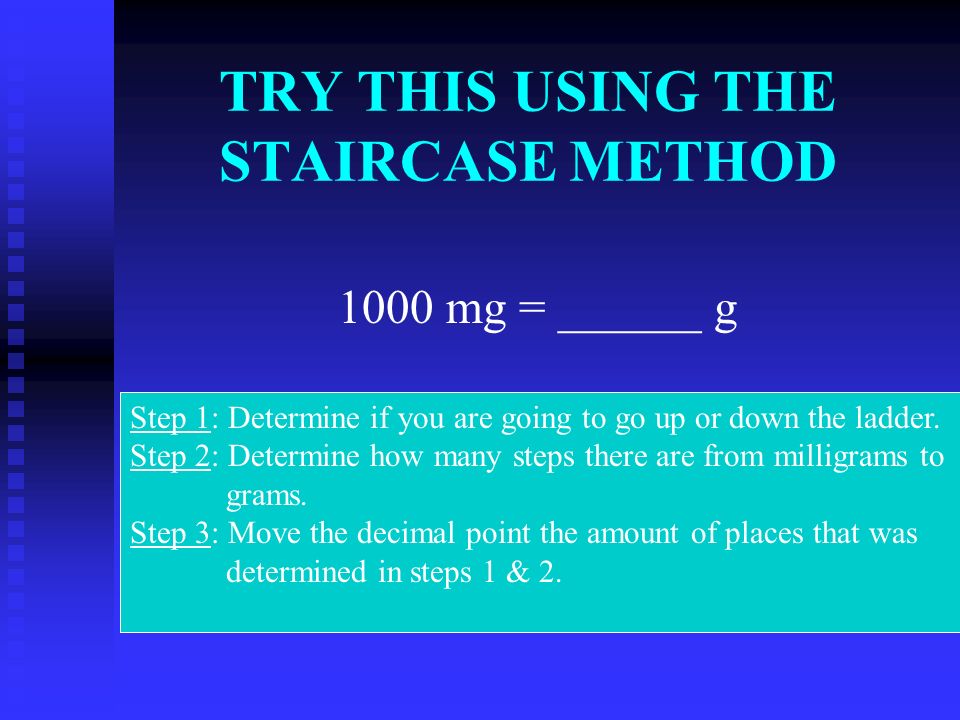 TRY THIS USING THE STAIRCASE METHOD

1000 mg = ______ g

Step 1: Determine if you are going to go up or down the ladder.
Step 2: Determine how many steps there are from milligrams to grams.
Step 3: Move the decimal point the amount of places that was determined in steps 1 & 2.